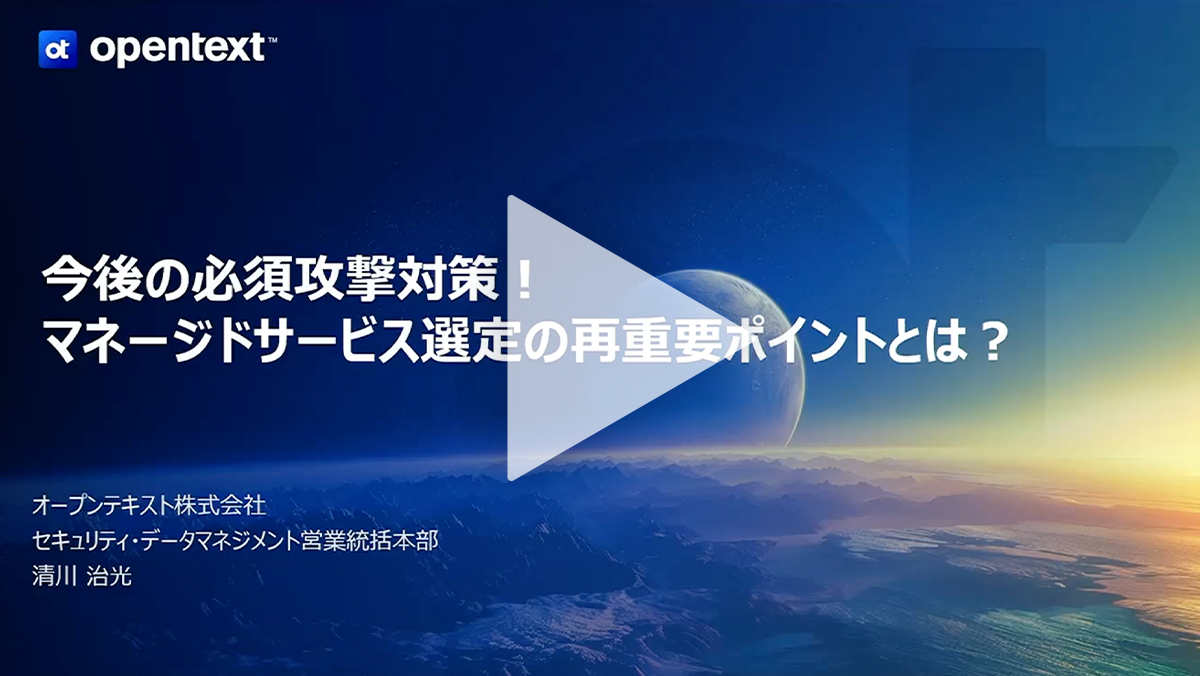 ot opentext™

今後の必須攻撃対策！
マネージドサービス選定の再重要ポイントとは？

オープンテキスト株式会社
セキュリティ・データマネジメント営業統括本部
清川 治光